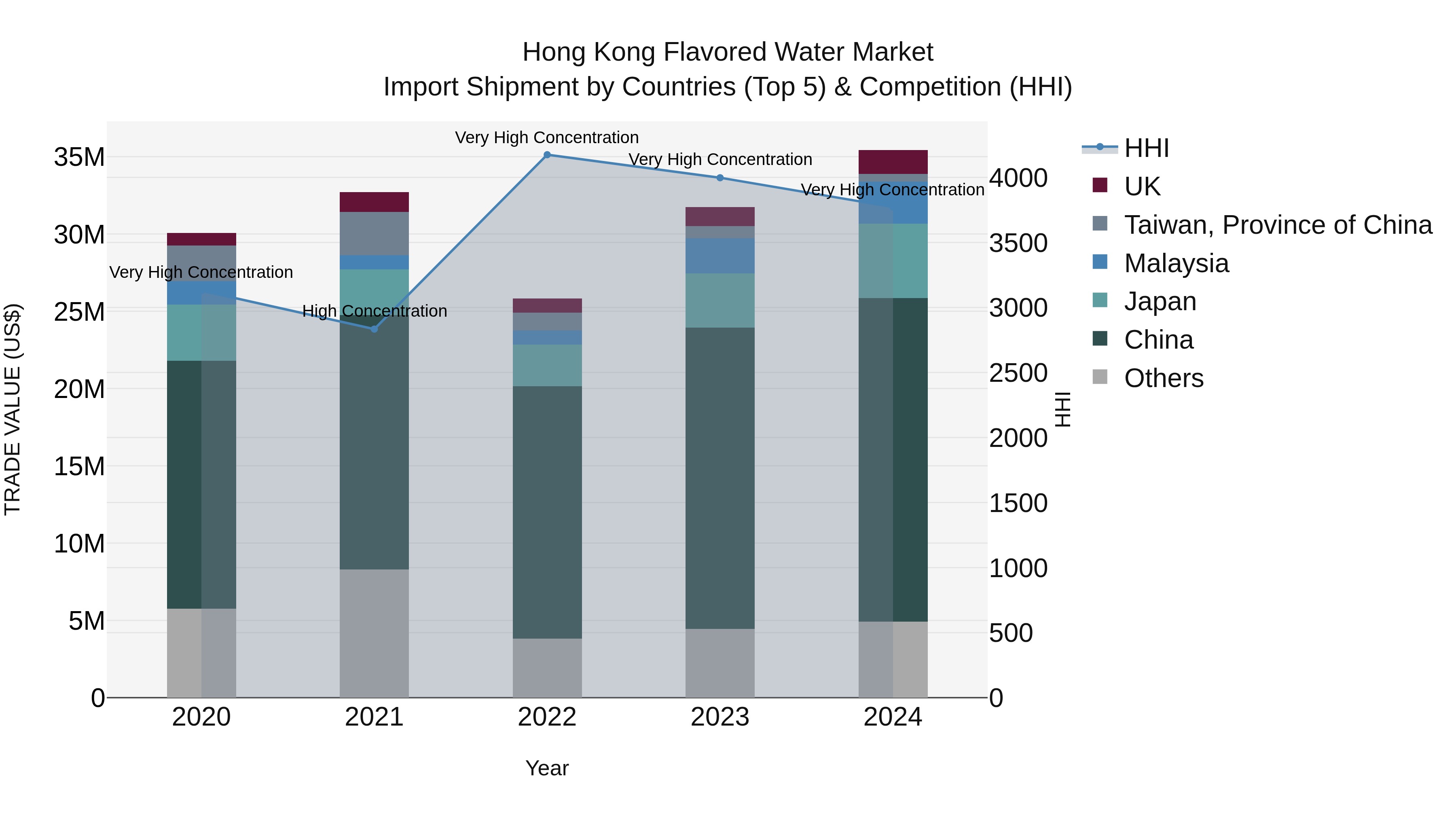 Hong Kong Flavored Water Market
Import Shipment by Countries (Top 5) & Competition (HHI)

TRADE VALUE (US$)

35M
30M
25M
20M
15M
10M
5M
0

Very High Concentration
High Concentration
Very High Concentration
Very High Concentration
Very High Concentration

2020
2021
2022
2023
2024

Year

4000
3500
3000
2500
2000
1500
1000
500
0

HHI

HHI
UK
Taiwan, Province of China
Malaysia
Japan
China
Others